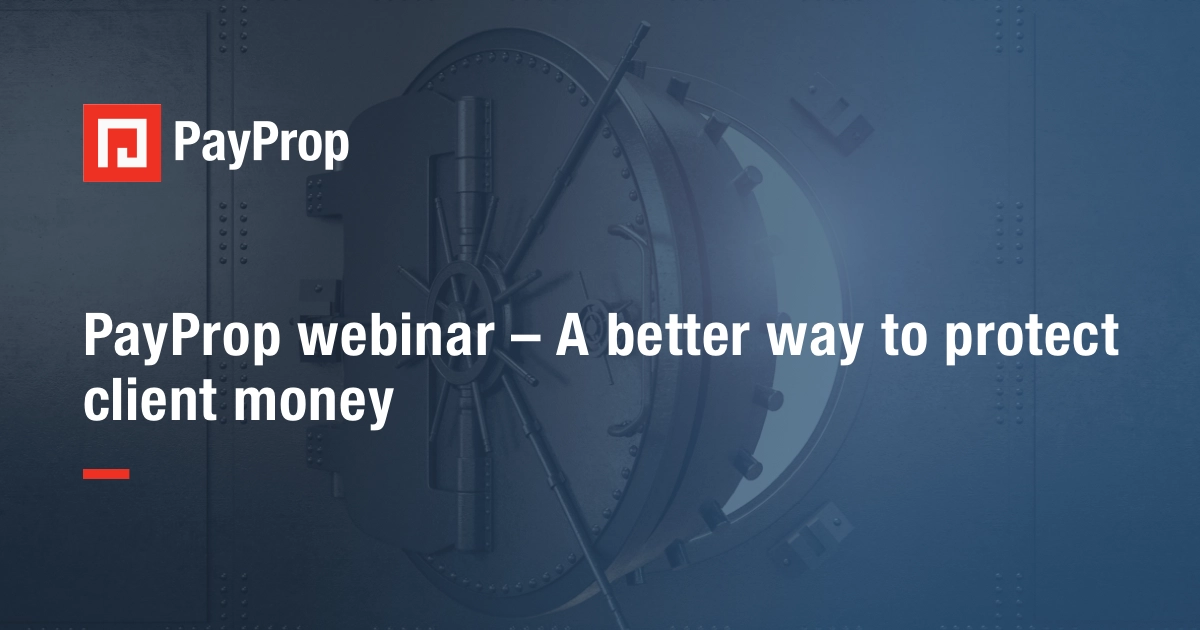 PayProp

PayProp webinar – A better way to protect client money